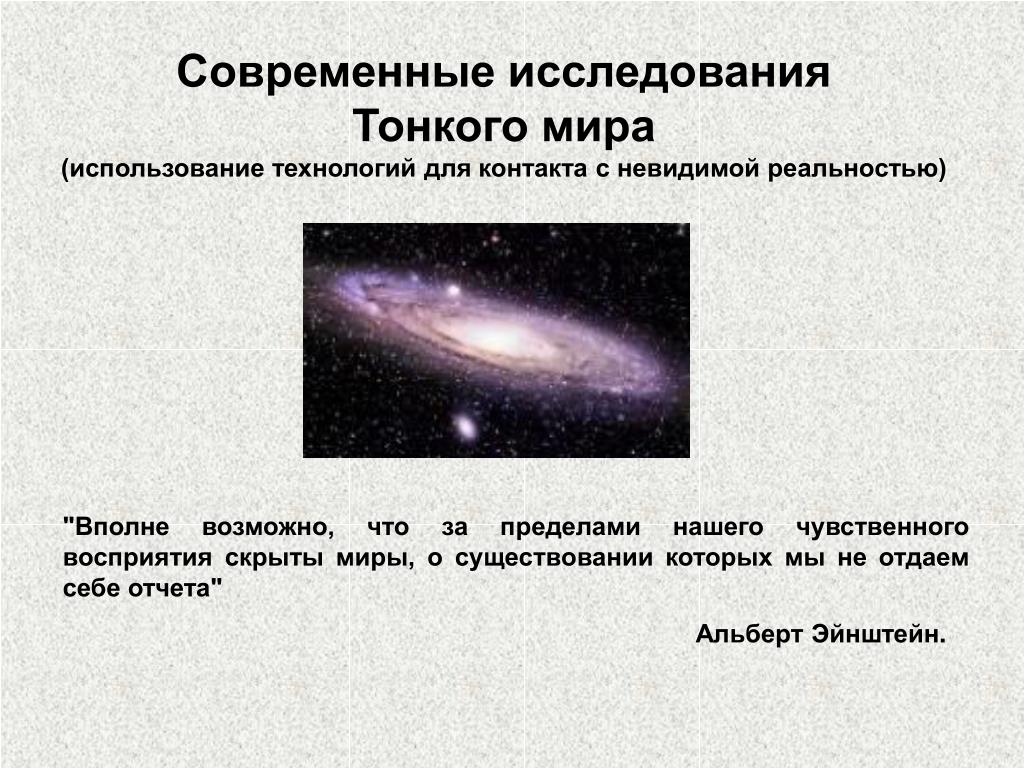 Современные исследования Тонкого мира
(использование технологий для контакта с невидимой реальностью)

"Вполне возможно, что за пределами нашего чувственного восприятия скрыты миры, о существовании которых мы не отдаем себе отчета"

Альберт Эйнштейн.